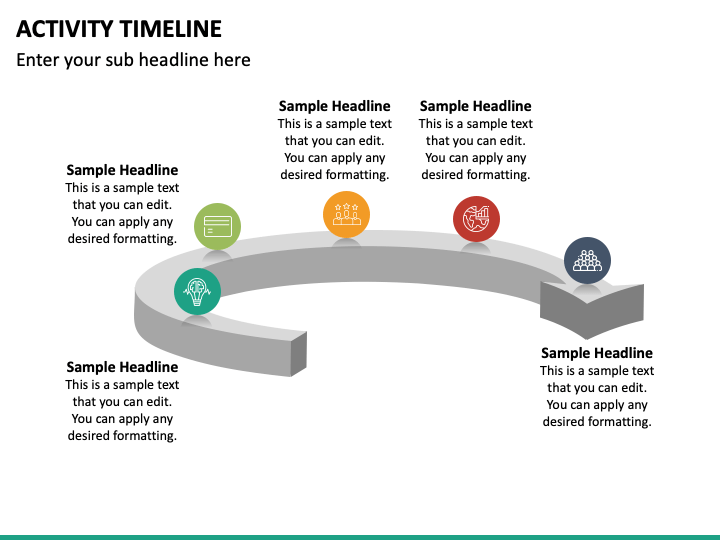 ACTIVITY TIMELINE
Enter your sub headline here

Sample Headline
This is a sample text that you can edit. You can apply any desired formatting.

Sample Headline
This is a sample text that you can edit. You can apply any desired formatting.

Sample Headline
This is a sample text that you can edit. You can apply any desired formatting.

Sample Headline
This is a sample text that you can edit. You can apply any desired formatting.

Sample Headline
This is a sample text that you can edit. You can apply any desired formatting.